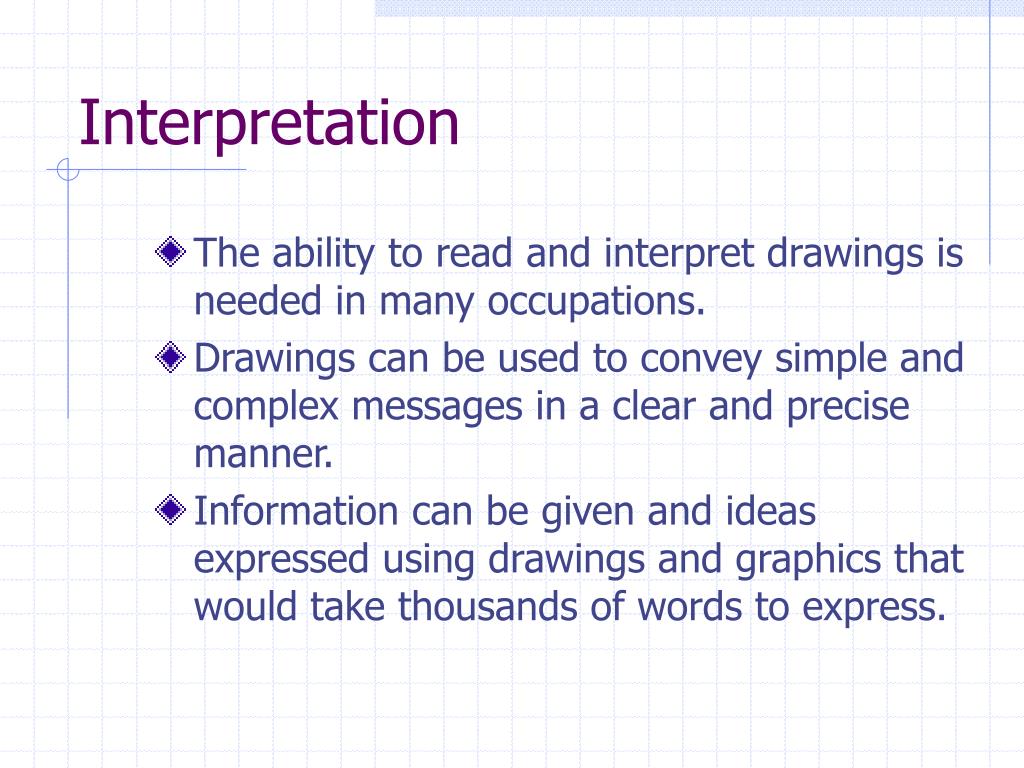 Interpretation

The ability to read and interpret drawings is needed in many occupations.

Drawings can be used to convey simple and complex messages in a clear and precise manner.

Information can be given and ideas expressed using drawings and graphics that would take thousands of words to express.